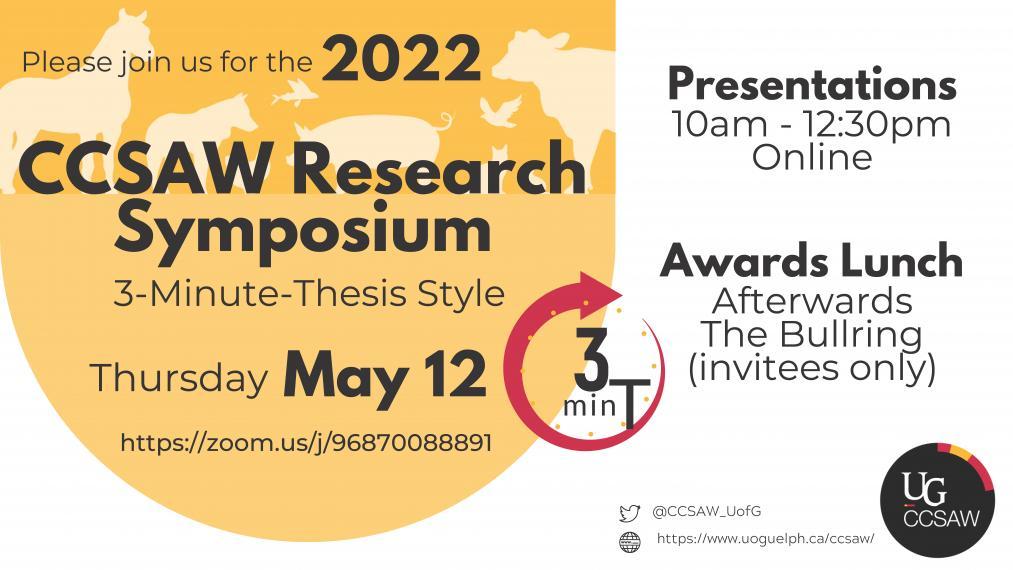 Please join us for the 2022

CCSAW Research Symposium

3-Minute-Thesis Style

Thursday May 12

https://zoom.us/j/96870088891

3 min T

Presentations
10am - 12:30pm
Online

Awards Lunch
Afterwards
The Bullring
(invitees only)

@CCSAW_UofG

https://www.uoguelph.ca/ccsaw/

UG
CCSAW